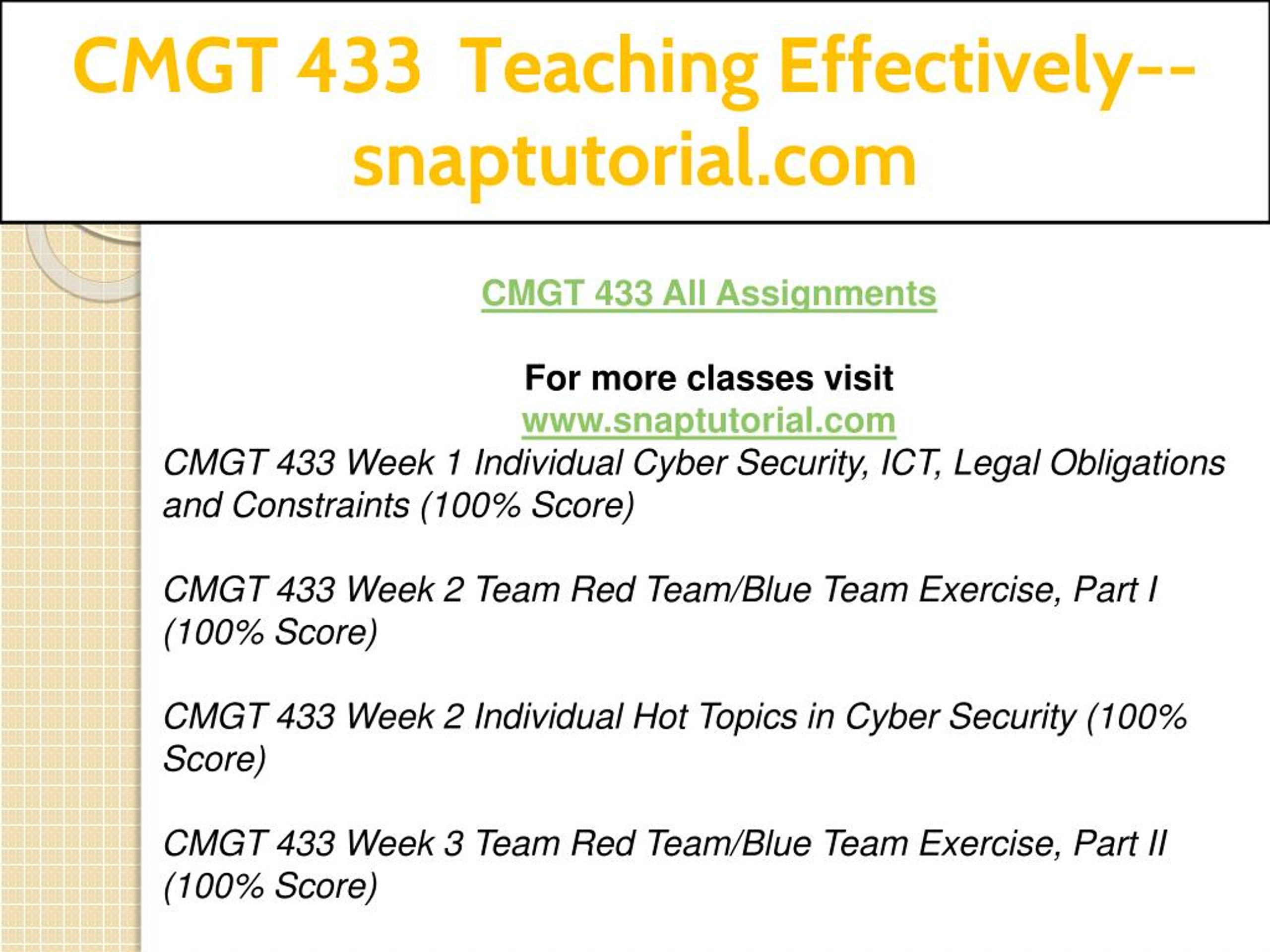 CMGT 433 Teaching Effectively--snaptutorial.com

CMGT 433 All Assignments

For more classes visit
www.snaptutorial.com

CMGT 433 Week 1 Individual Cyber Security, ICT, Legal Obligations and Constraints (100% Score)

CMGT 433 Week 2 Team Red Team/Blue Team Exercise, Part I (100% Score)

CMGT 433 Week 2 Individual Hot Topics in Cyber Security (100% Score)

CMGT 433 Week 3 Team Red Team/Blue Team Exercise, Part II (100% Score)